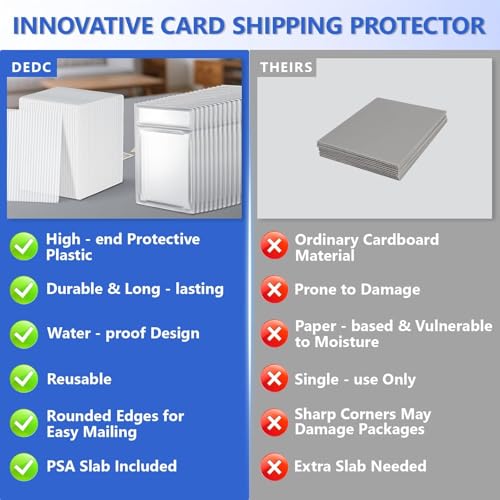 INNOVATIVE CARD SHIPPING PROTECTOR

DEDC

High - end Protective Plastic

Durable & Long - lasting

Water - proof Design

Reusable

Rounded Edges for Easy Mailing

PSA Slab Included

THEIRS

Ordinary Cardboard Material

Prone to Damage

Paper - based & Vulnerable to Moisture

Single - use Only

Sharp Corners May Damage Packages

Extra Slab Needed